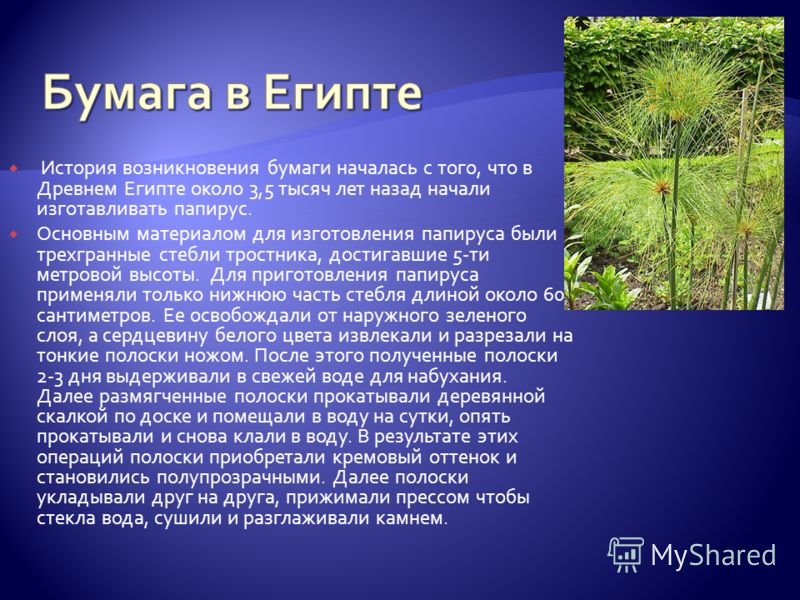 Бумага в Египте

История возникновения бумаги началась с того, что в Древнем Египте около 3,5 тысяч лет назад начали изготавливать папирус.

Основным материалом для изготовления папируса были трехгранные стебли тростника, достигавшие 5-ти метровой высоты. Для приготовления папируса применяли только нижнюю часть стебля длиной около 60 сантиметров. Ее освобождали от наружного зеленого слоя, а сердцевину белого цвета извлекали и разрезали на тонкие полоски ножом. После этого полученные полоски 2-3 дня выдерживали в свежей воде для набухания. Далее размягченные полоски прокатывали деревянной скалкой по доске и помещали в воду на сутки, опять прокатывали и снова клали в воду. В результате этих операций полоски приобретали кремовый оттенок и становились полупрозрачными. Далее полоски укладывали друг на друга, прижимали прессом чтобы стекла вода, сушили и разглаживали камнем.

MyShared